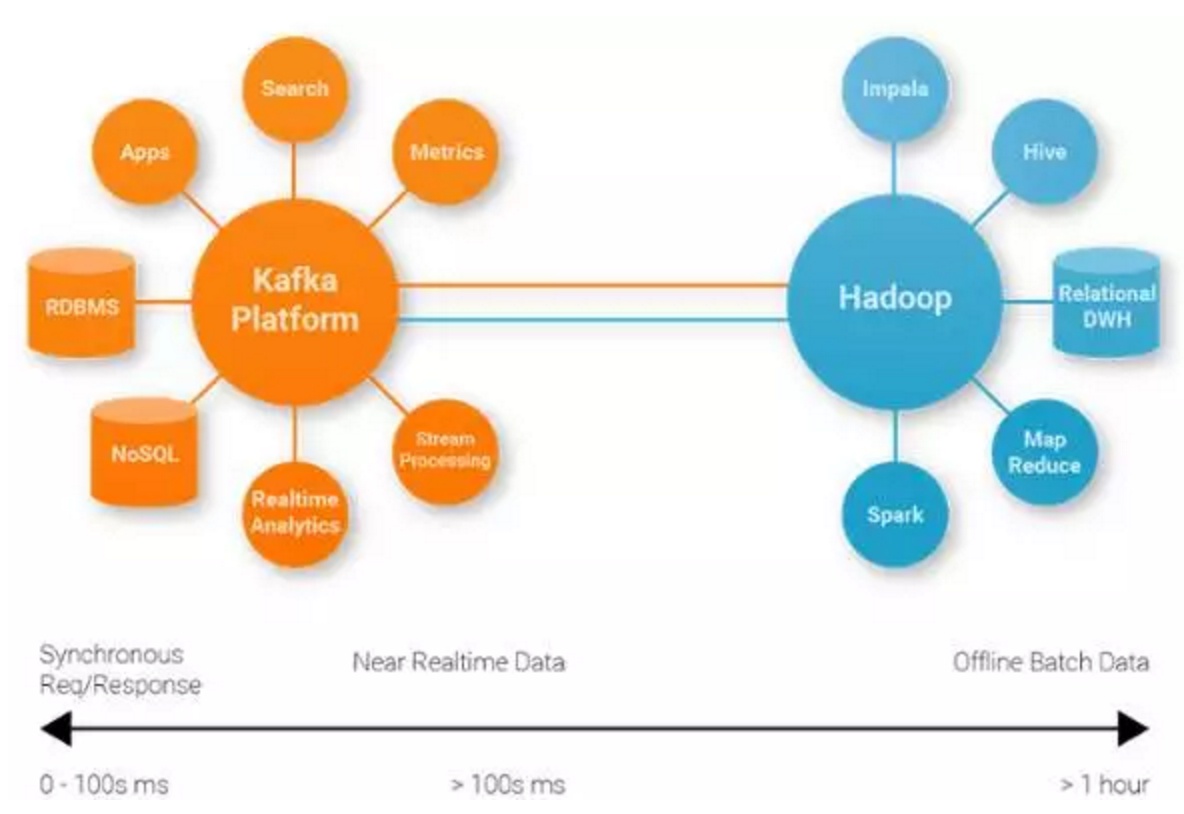 Search
Apps
Metrics
RDBMS
Kafka Platform
NoSQL
Realtime Analytics
Stream Processing

Impala
Hive
Hadoop
Relational DWH
Map Reduce
Spark

Synchronous Req/Response
Near Realtime Data
Offline Batch Data

0 - 100s ms
> 100s ms
> 1 hour